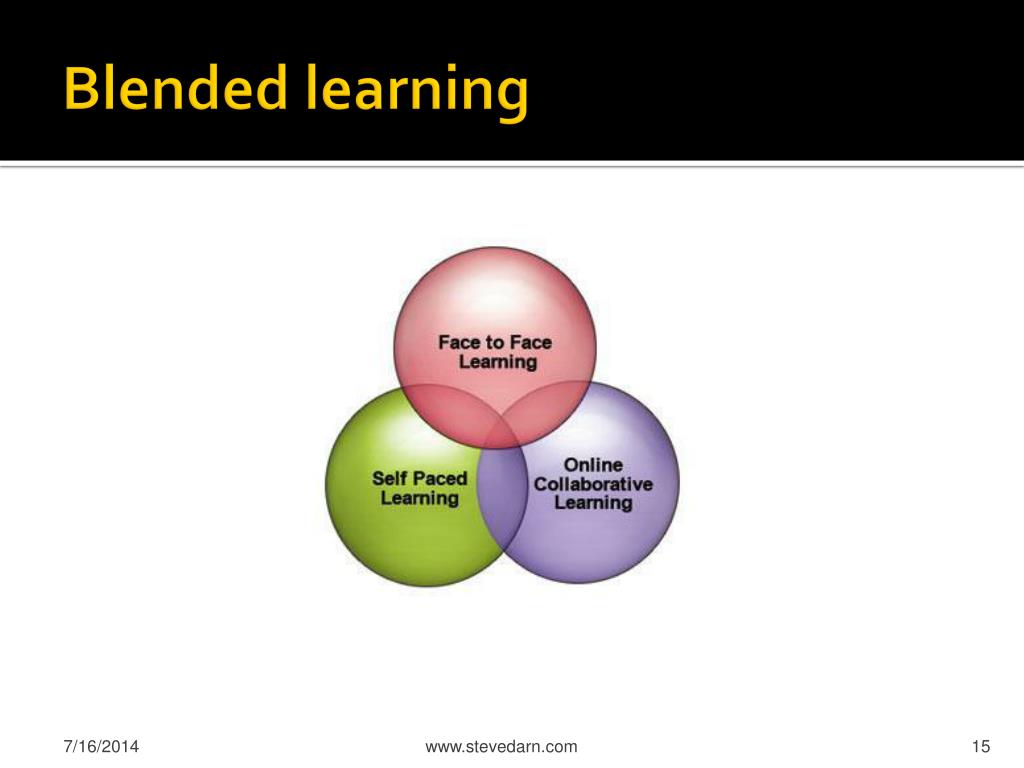 Blended learning

Face to Face Learning

Self Paced Learning

Online Collaborative Learning

7/16/2014

www.stevedarn.com

15